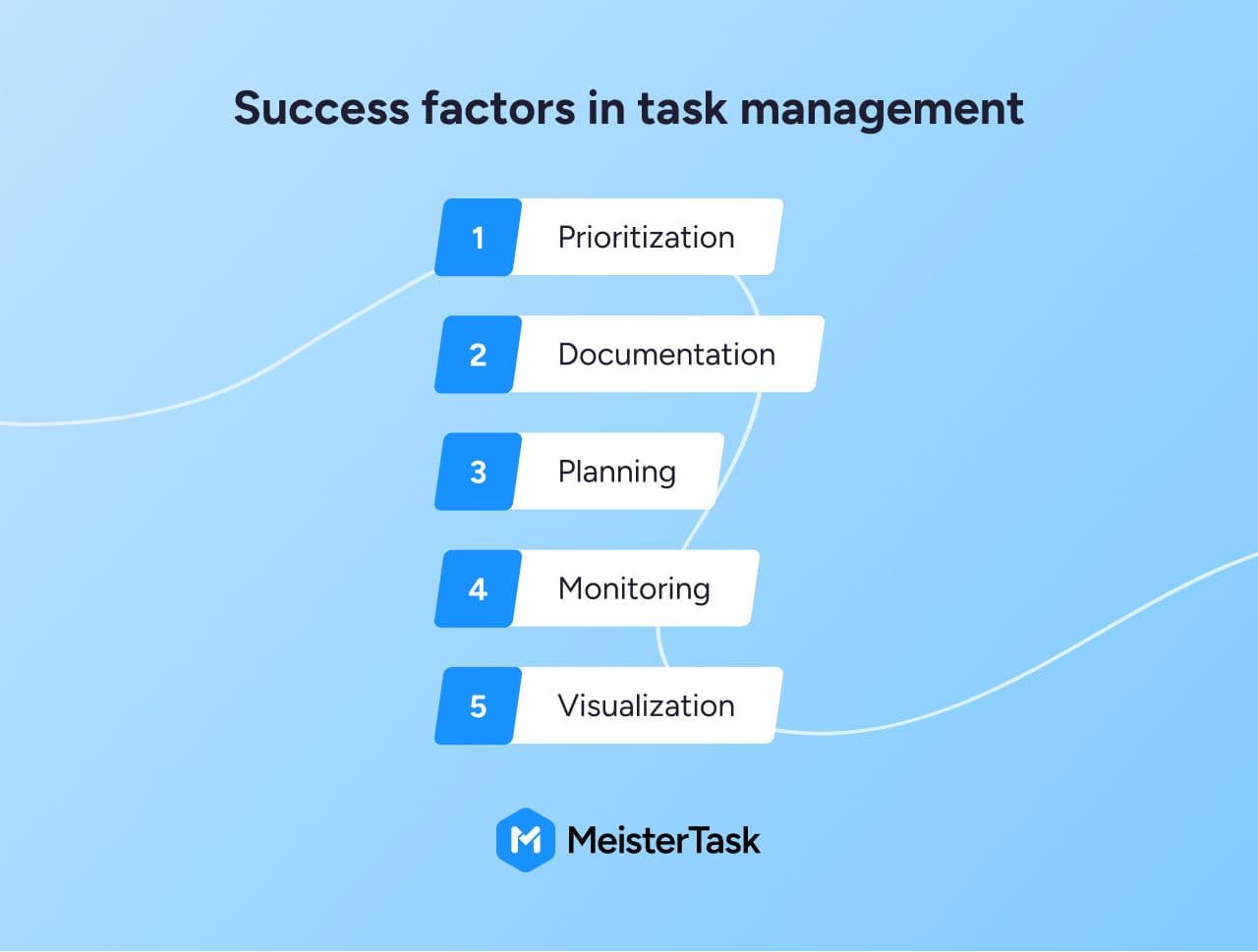 Success factors in task management

1 Prioritization

2 Documentation

3 Planning

4 Monitoring

5 Visualization

MeisterTask